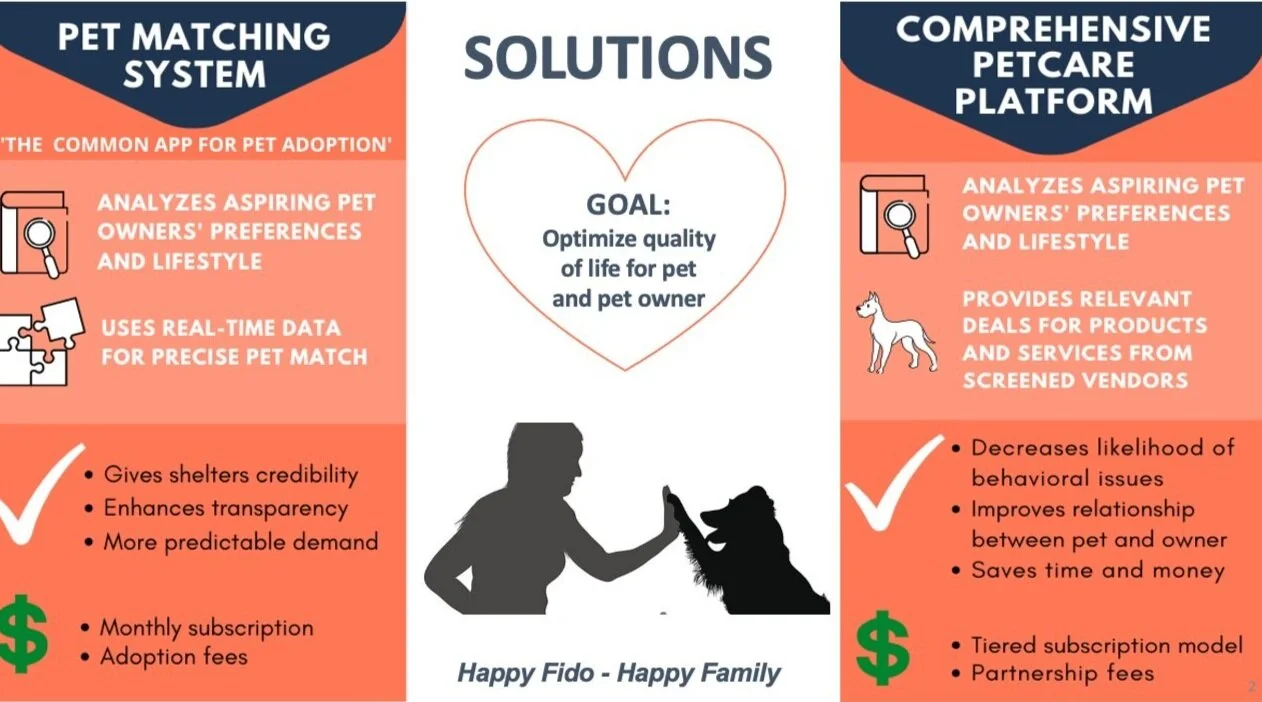 PET MATCHING SYSTEM

'THE COMMON APP FOR PET ADOPTION'

ANALYZES ASPIRING PET OWNERS' PREFERENCES AND LIFESTYLE

USES REAL-TIME DATA FOR PRECISE PET MATCH

• Gives shelters credibility
• Enhances transparency
• More predictable demand

$

• Monthly subscription
• Adoption fees

SOLUTIONS

GOAL:
Optimize quality of life for pet and pet owner

Happy Fido - Happy Family

COMPREHENSIVE PETCARE PLATFORM

ANALYZES ASPIRING PET OWNERS' PREFERENCES AND LIFESTYLE

PROVIDES RELEVANT DEALS FOR PRODUCTS AND SERVICES FROM SCREENED VENDORS

• Decreases likelihood of behavioral issues
• Improves relationship between pet and owner
• Saves time and money

$

• Tiered subscription model
• Partnership fees

2